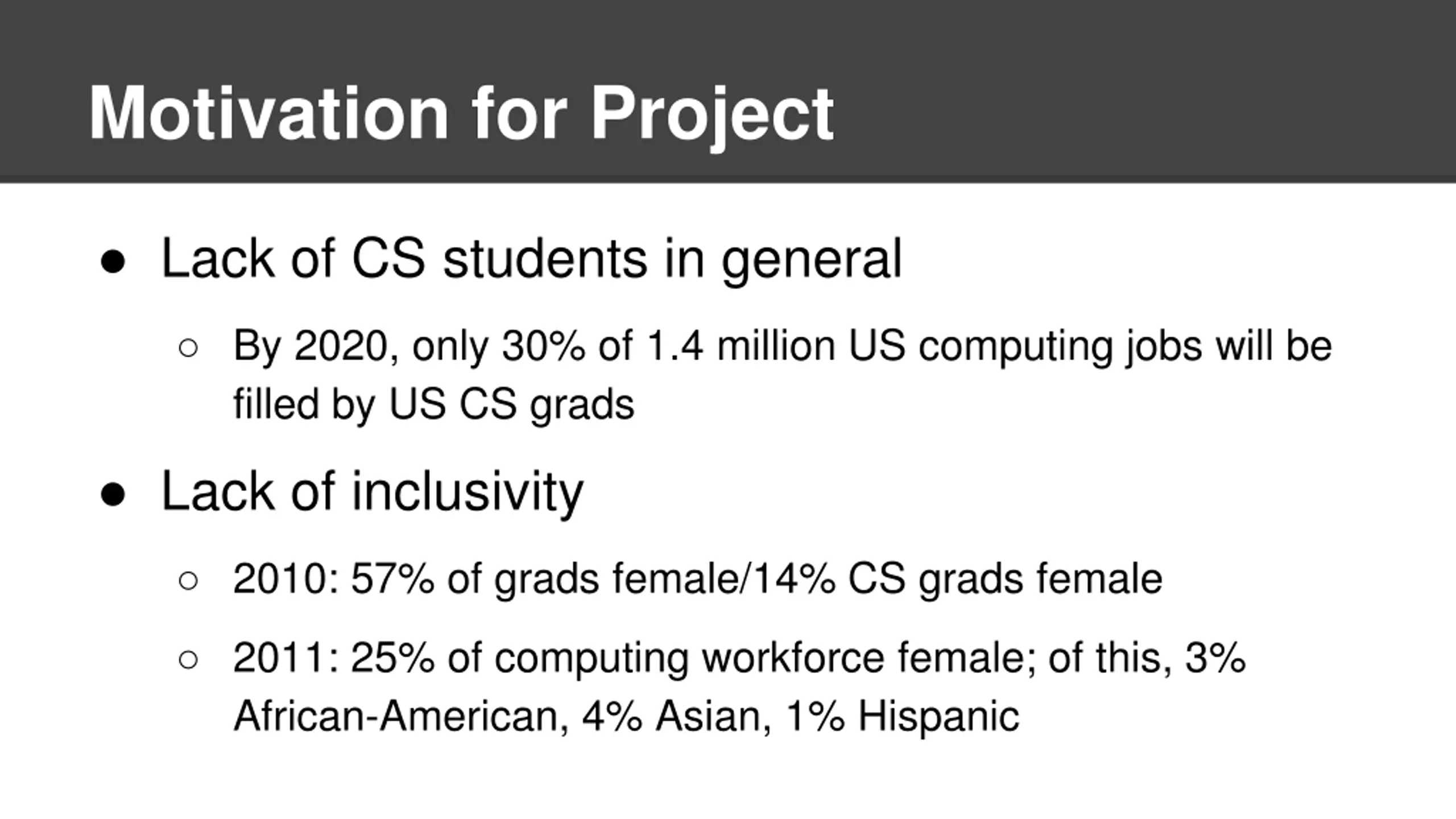 Motivation for Project

● Lack of CS students in general

○ By 2020, only 30% of 1.4 million US computing jobs will be filled by US CS grads

● Lack of inclusivity

○ 2010: 57% of grads female/14% CS grads female

○ 2011: 25% of computing workforce female; of this, 3% African-American, 4% Asian, 1% Hispanic